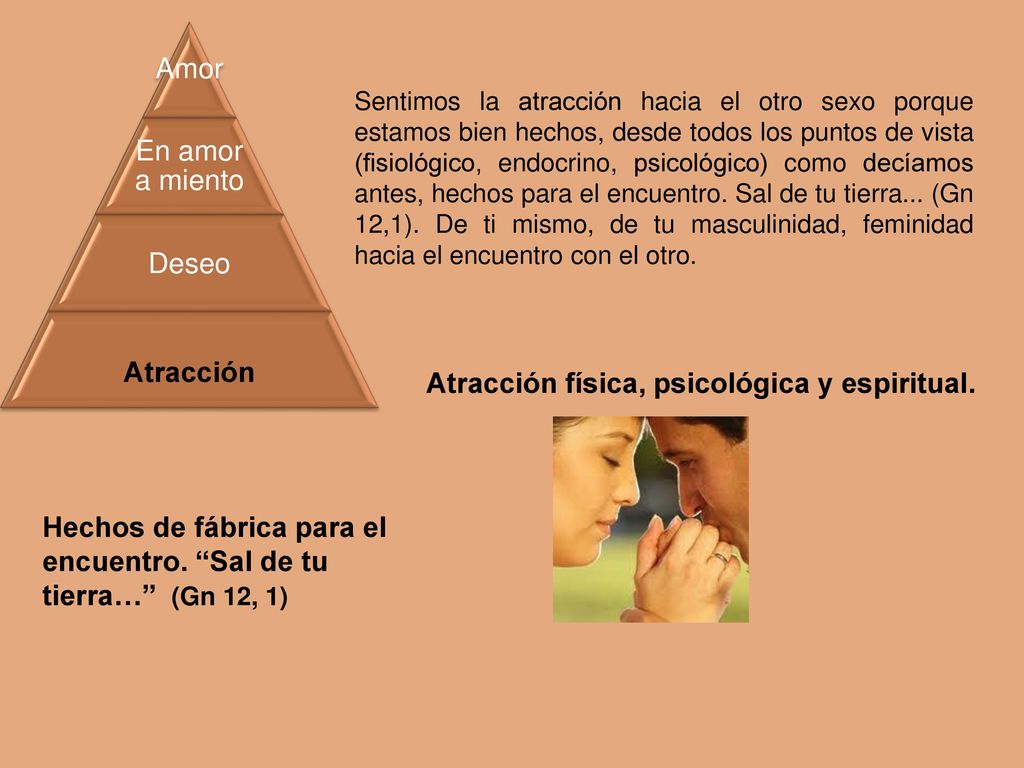 Amor

En amor a miento

Deseo

Atracción

Sentimos la atracción hacia el otro sexo porque estamos bien hechos, desde todos los puntos de vista (fisiológico, endocrino, psicológico) como decíamos antes, hechos para el encuentro. Sal de tu tierra... (Gn 12,1). De ti mismo, de tu masculinidad, feminidad hacia el encuentro con el otro.

Atracción física, psicológica y espiritual.

Hechos de fábrica para el encuentro. “Sal de tu tierra…” (Gn 12, 1)